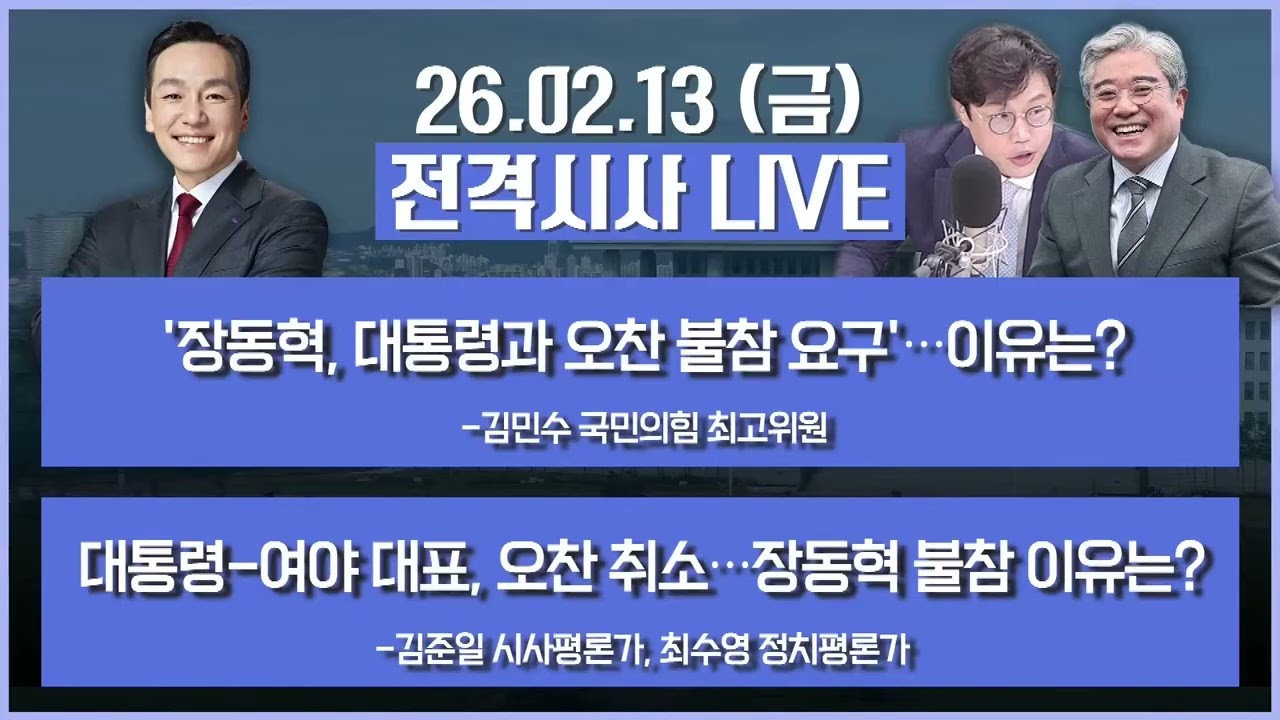 26.02.13 (금)
전격시사 LIVE

'장동혁, 대통령과 오찬 불참 요구'…이유는?

-김민수 국민의힘 최고위원

대통령-여야 대표, 오찬 취소…장동혁 불참 이유는?

-김준일 시사평론가, 최수영 정치평론가